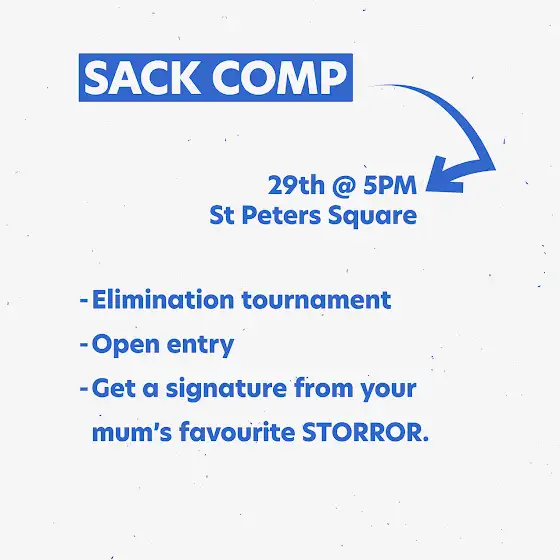 SACK COMP

29th @ 5PM
St Peters Square

- Elimination tournament
- Open entry
- Get a signature from your mum's favourite STORROR.